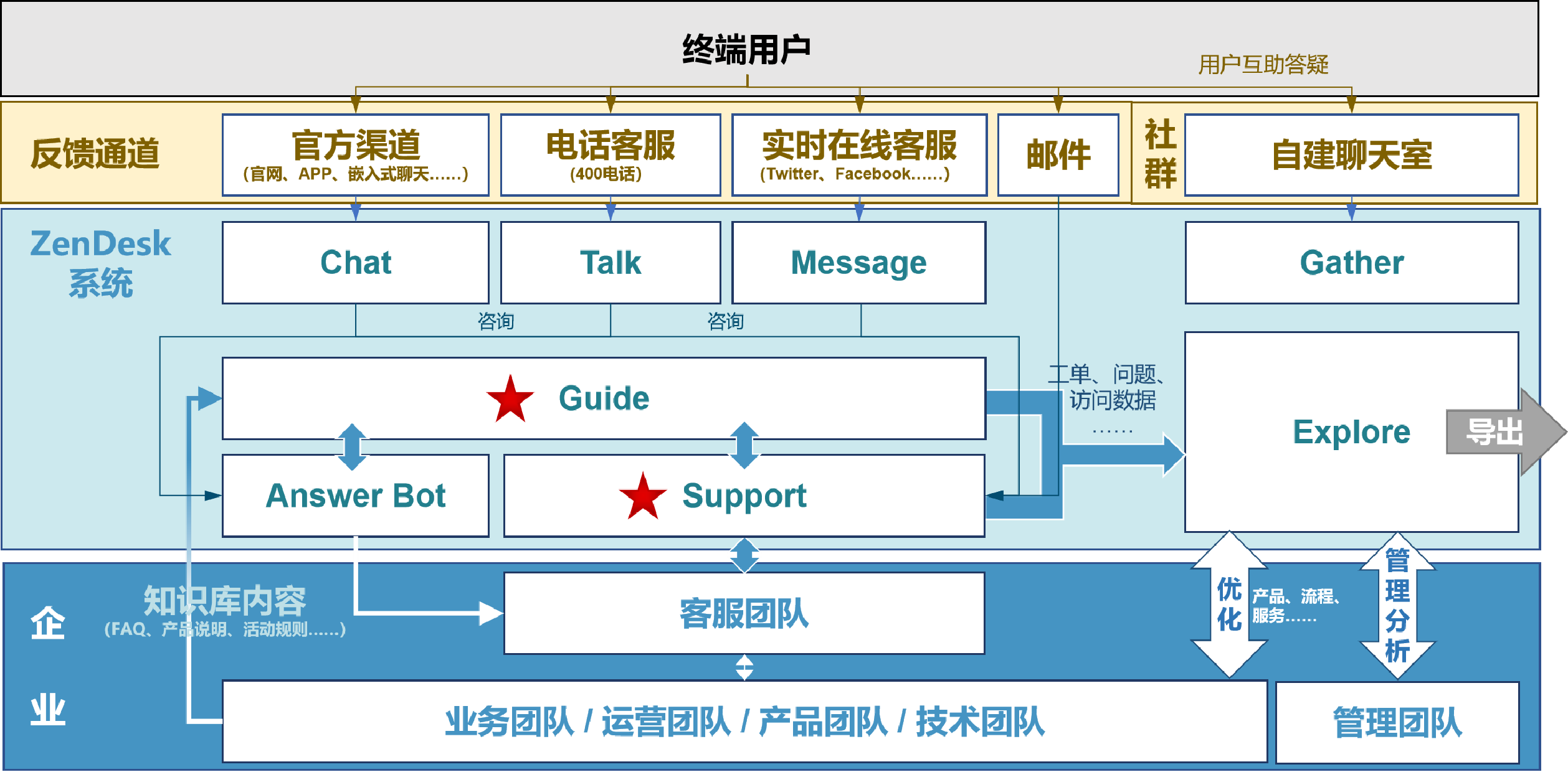 终端用户

用户互助答疑

反馈通道

官方渠道
（官网、APP、嵌入式聊天……）

电话客服
（400电话）

实时在线客服
（Twitter、Facebook……）

邮件

社群

自建聊天室

ZenDesk 系统

Chat

Talk

Message

Gather

咨询

咨询

Guide

工单、问题、访问数据
……

Explore

导出

Answer Bot

Support

企业

知识库内容
（FAQ、产品说明、活动规则……）

客服团队

优化

产品、流程、服务……

管理分析

业务团队 / 运营团队 / 产品团队 / 技术团队

管理团队